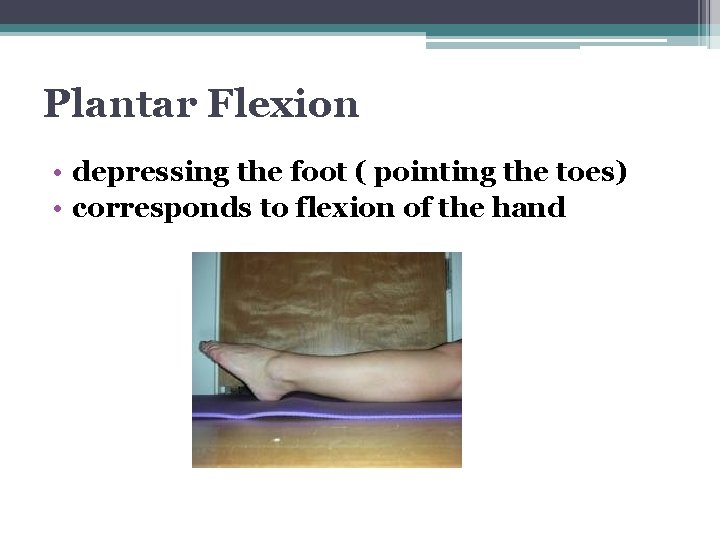 Plantar Flexion

• depressing the foot ( pointing the toes)
• corresponds to flexion of the hand